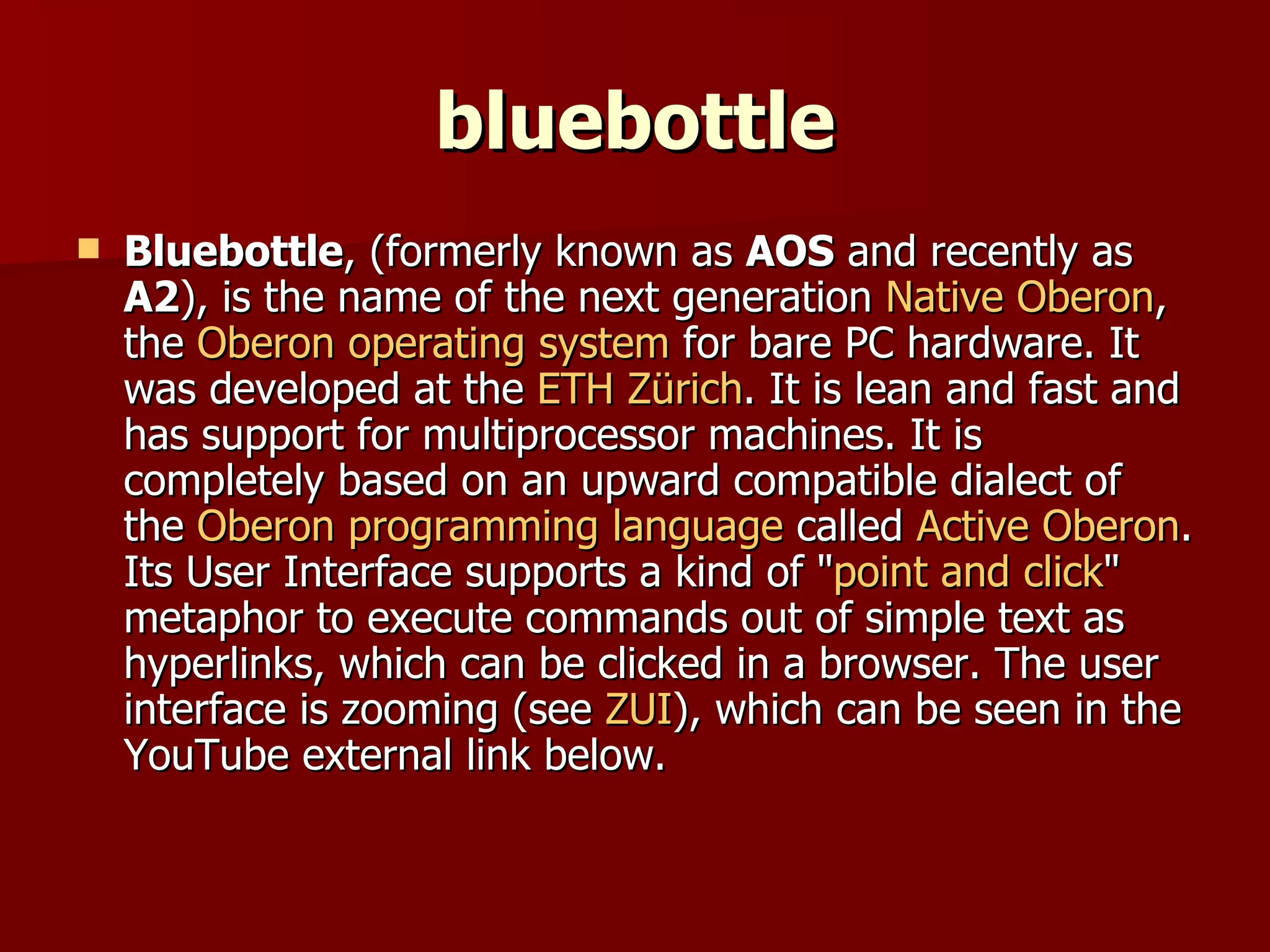 bluebottle

Bluebottle, (formerly known as AOS and recently as A2), is the name of the next generation Native Oberon, the Oberon operating system for bare PC hardware. It was developed at the ETH Zürich. It is lean and fast and has support for multiprocessor machines. It is completely based on an upward compatible dialect of the Oberon programming language called Active Oberon. Its User Interface supports a kind of "point and click" metaphor to execute commands out of simple text as hyperlinks, which can be clicked in a browser. The user interface is zooming (see ZUI), which can be seen in the YouTube external link below.